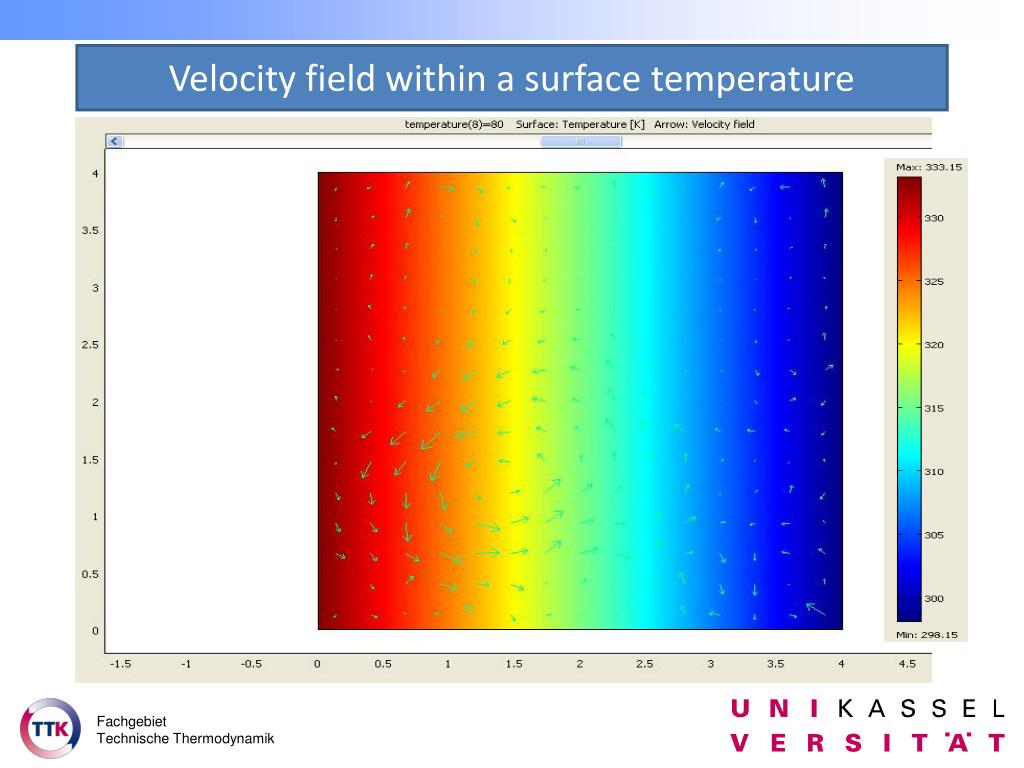 Velocity field within a surface temperature

temperature(8)=80 Surface: Temperature [K] Arrow: Velocity field

4
3.5
3
2.5
2
1.5
1
0.5
0

-1.5 -1 -0.5 0 0.5 1 1.5 2 2.5 3 3.5 4 4.5

Max: 333.15
330
325
320
315
310
305
300
Min: 298.15

TTK

Fachgebiet
Technische Thermodynamik

U N I K A S S E L
V E R S I T Ä T